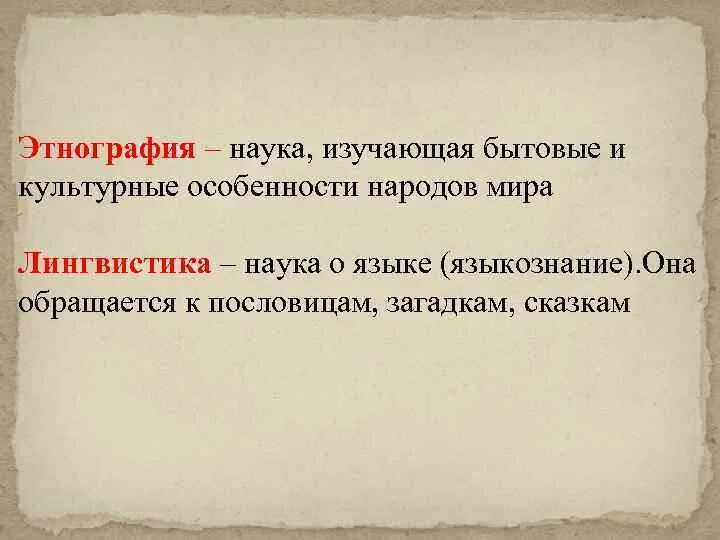 Этнография – наука, изучающая бытовые и культурные особенности народов мира

Лингвистика – наука о языке (языкознание).Она обращается к пословицам, загадкам, сказкам